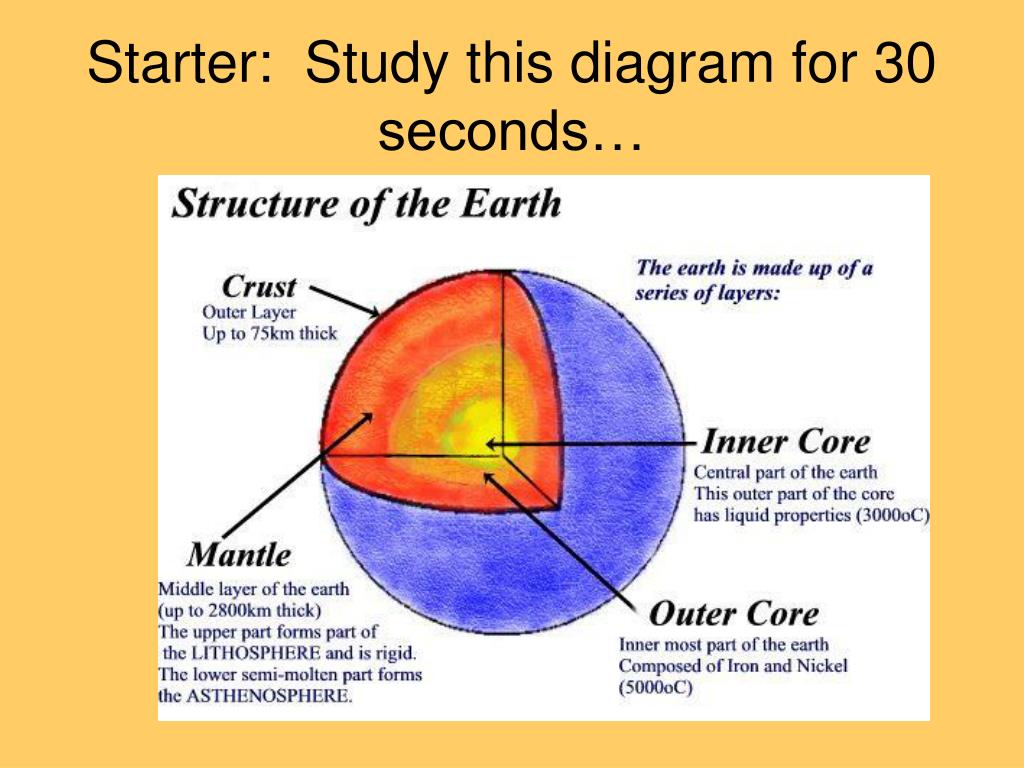 Starter: Study this diagram for 30 seconds…

Structure of the Earth

Crust
Outer Layer
Up to 75km thick

The earth is made up of a series of layers:

Inner Core
Central part of the earth
This outer part of the core has liquid properties (3000oC)

Mantle
Middle layer of the earth (up to 2800km thick)
The upper part forms part of the LITHOSPHERE and is rigid.
The lower semi-molten part forms the ASTHENOSPHERE.

Outer Core
Inner most part of the earth
Composed of Iron and Nickel (5000oC)